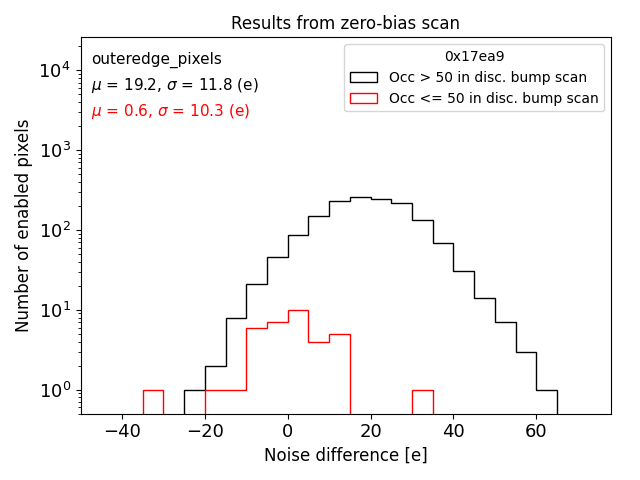 Results from zero-bias scan

outeredge_pixels
$\mu$ = 19.2, $\sigma$ = 11.8 (e)
$\mu$ = 0.6, $\sigma$ = 10.3 (e)

0x17ea9
Occ > 50 in disc. bump scan
Occ <= 50 in disc. bump scan

Number of enabled pixels

$10^4$
$10^3$
$10^2$
$10^1$
$10^0$

−40
−20
0
20
40
60

Noise difference [e]